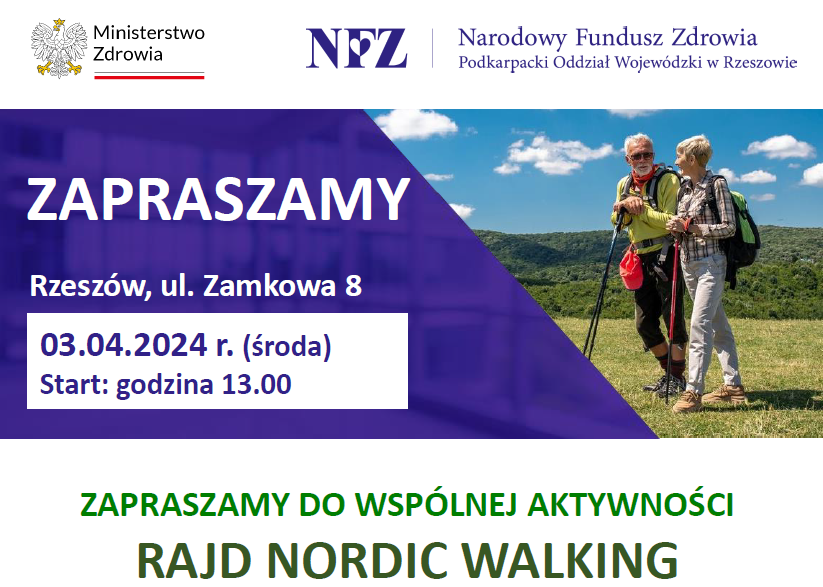 Ministerstwo Zdrowia

NFZ

Narodowy Fundusz Zdrowia
Podkarpacki Oddział Wojewódzki w Rzeszowie

ZAPRASZAMY

Rzeszów, ul. Zamkowa 8

03.04.2024 r. (środa)
Start: godzina 13.00

ZAPRASZAMY DO WSPÓLNEJ AKTYWNOŚCI
RAJD NORDIC WALKING